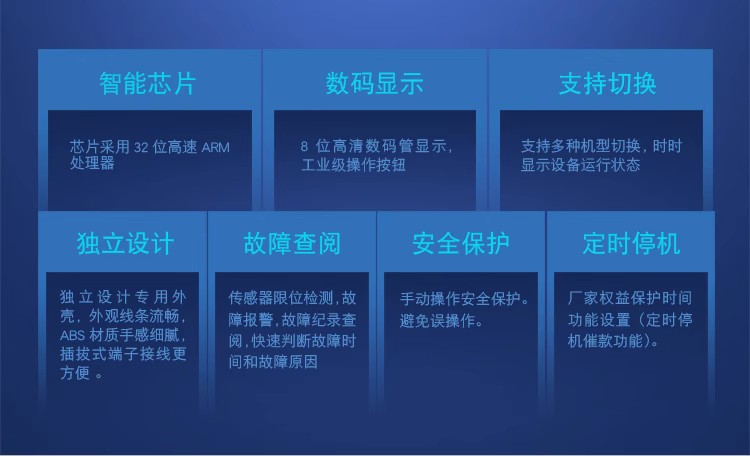 智能芯片

芯片采用 32 位高速 ARM 处理器

数码显示

8 位高清数码管显示，工业级操作按钮

支持切换

支持多种机型切换，时时显示设备运行状态

独立设计

独立设计专用外壳，外观线条流畅，ABS 材质手感细腻，插拔式端子接线更方便 。

故障查阅

传感器限位检测，故障报警，故障纪录查阅，快速判断故障时间和故障原因

安全保护

手动操作安全保护。避免误操作。

定时停机

厂家权益保护时间功能设置（定时停机催款功能）。